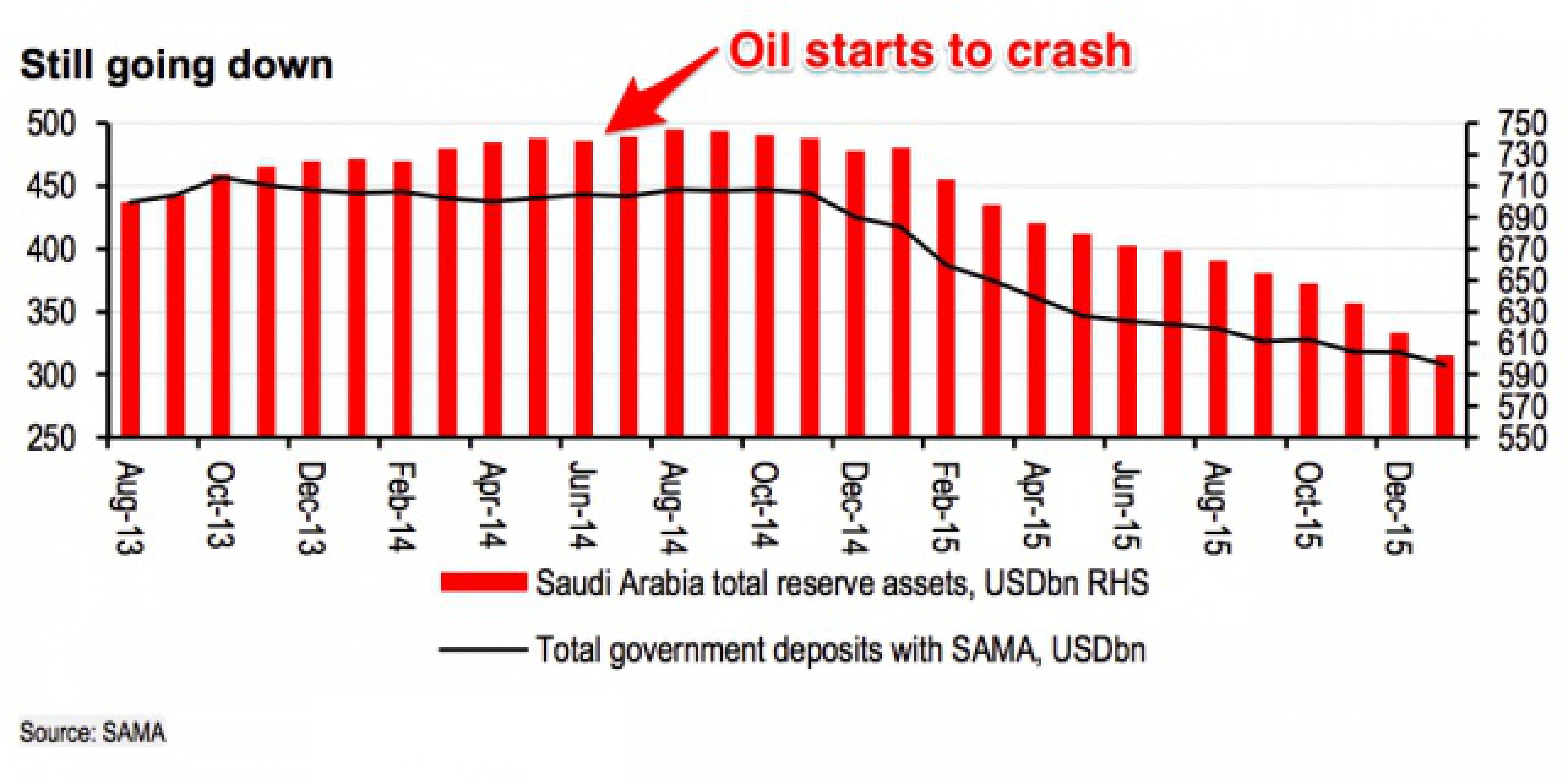 Still going down

Oil starts to crash

500
450
400
350
300
250

750
730
710
690
670
650
630
610
590
570
550

Aug-13
Oct-13
Dec-13
Feb-14
Apr-14
Jun-14
Aug-14
Oct-14
Dec-14
Feb-15
Apr-15
Jun-15
Aug-15
Oct-15
Dec-15

Saudi Arabia total reserve assets, USDbn RHS

Total government deposits with SAMA, USDbn

Source: SAMA